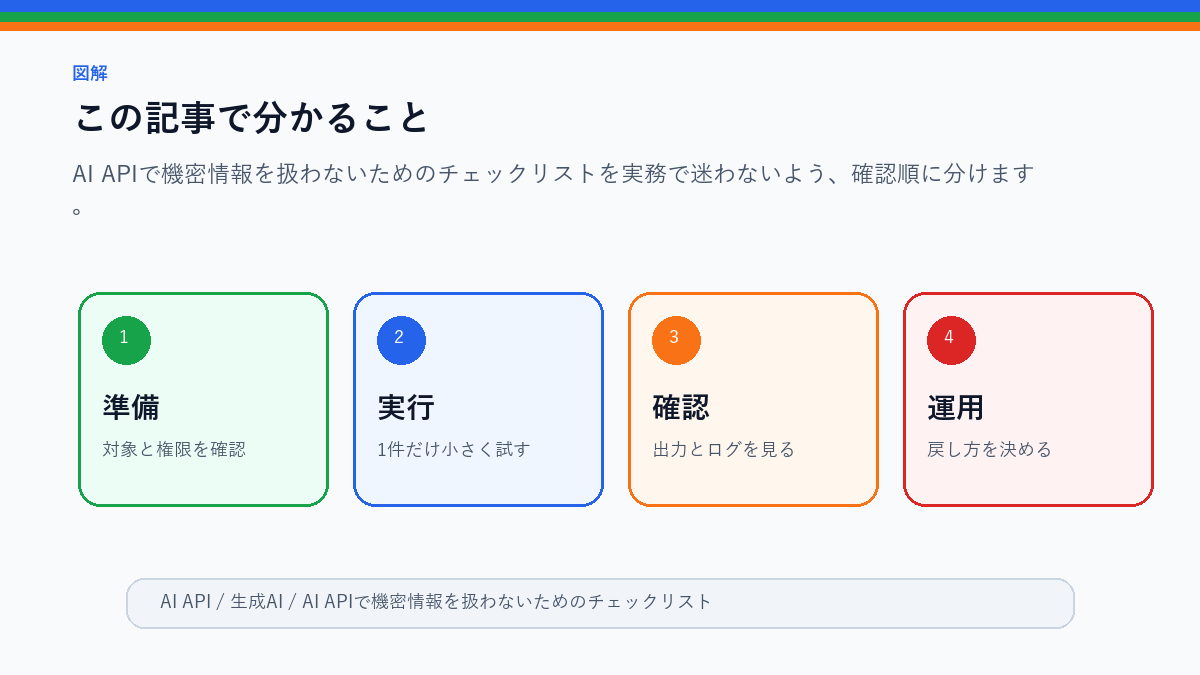 図解

この記事で分かること

AI APIで機密情報を扱わないためのチェックリストを実務で迷わないよう、確認順に分けます。

1
準備
対象と権限を確認

2
実行
1件だけ小さく試す

3
確認
出力とログを見る

4
運用
戻し方を決める

AI API / 生成AI / AI APIで機密情報を扱わないためのチェックリスト